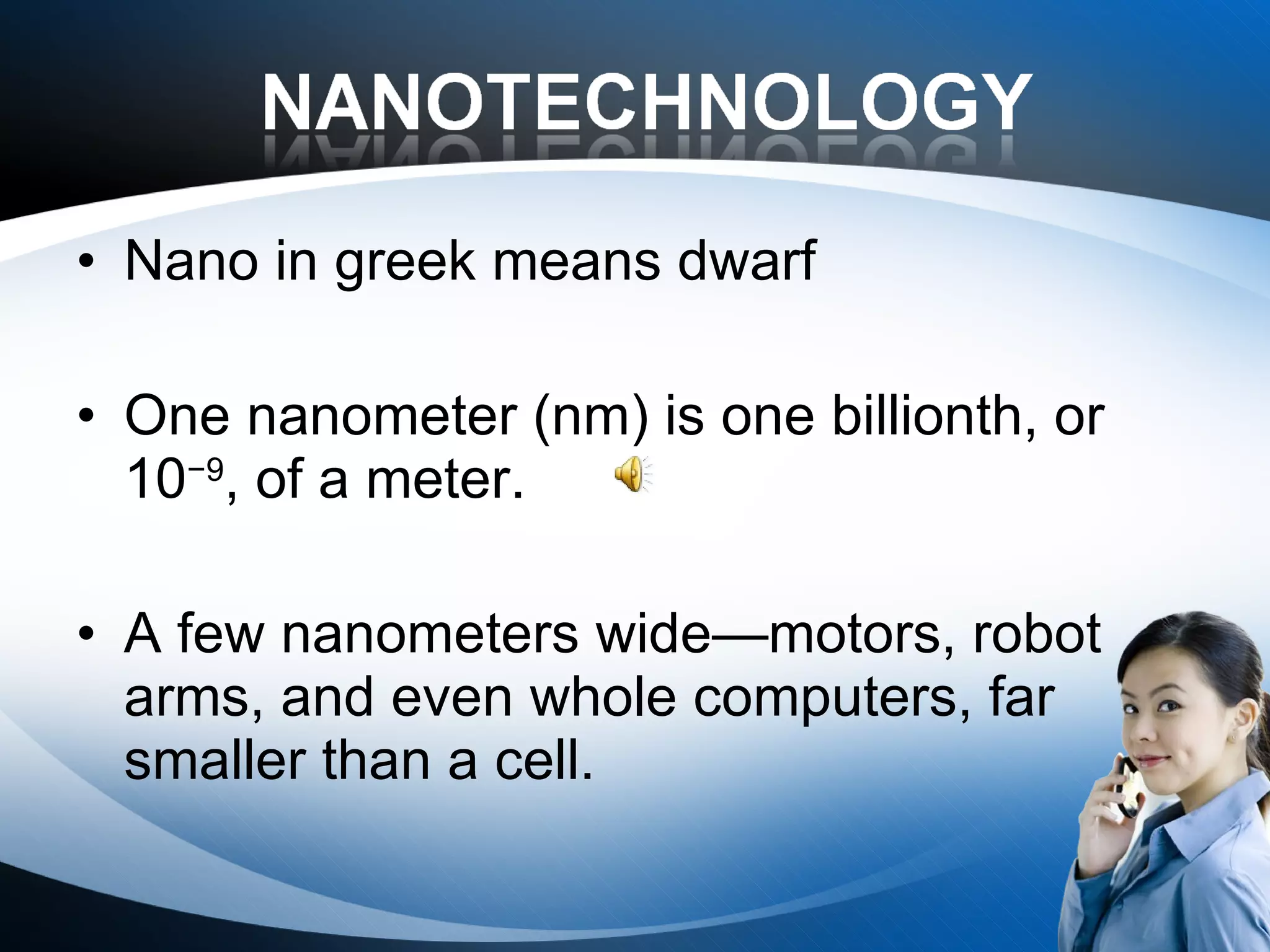 NANOTECHNOLOGY

• Nano in greek means dwarf

• One nanometer (nm) is one billionth, or $10^{-9}$, of a meter.

• A few nanometers wide—motors, robot arms, and even whole computers, far smaller than a cell.